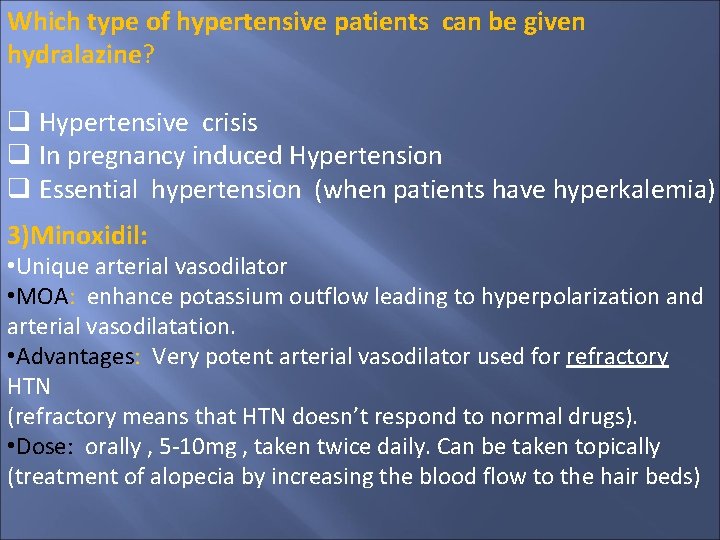 Which type of hypertensive patients can be given hydralazine?

❑ Hypertensive crisis
❑ In pregnancy induced Hypertension
❑ Essential hypertension (when patients have hyperkalemia)

3)Minoxidil:
•Unique arterial vasodilator
•MOA: enhance potassium outflow leading to hyperpolarization and arterial vasodilatation.
•Advantages: Very potent arterial vasodilator used for refractory HTN
(refractory means that HTN doesn't respond to normal drugs).
•Dose: orally , 5-10mg , taken twice daily. Can be taken topically (treatment of alopecia by increasing the blood flow to the hair beds)